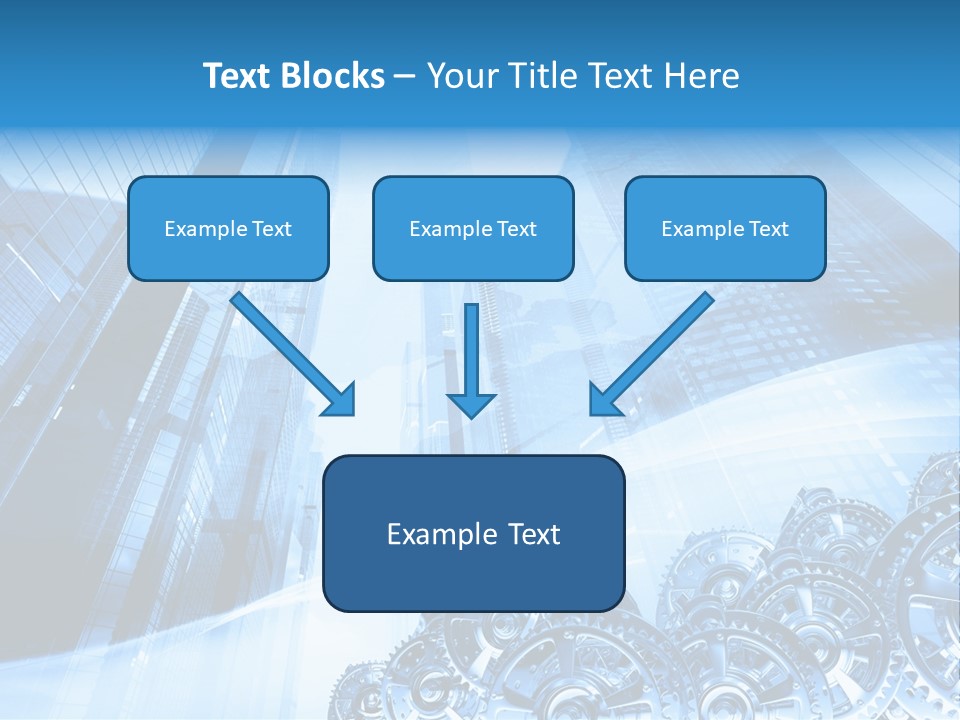 Text Blocks – Your Title Text Here

Example Text

Example Text

Example Text

Example Text